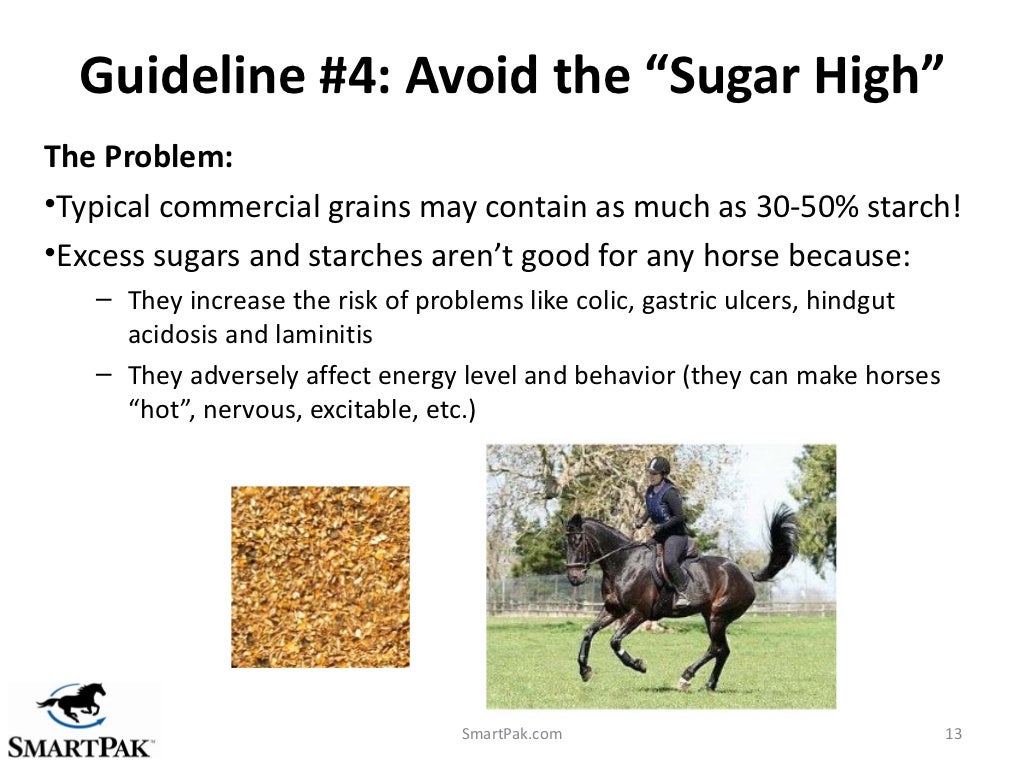 Guideline #4: Avoid the “Sugar High”

The Problem:

•Typical commercial grains may contain as much as 30-50% starch!

•Excess sugars and starches aren’t good for any horse because:

– They increase the risk of problems like colic, gastric ulcers, hindgut acidosis and laminitis

– They adversely affect energy level and behavior (they can make horses “hot”, nervous, excitable, etc.)

SMARTPAK™

SmartPak.com

13